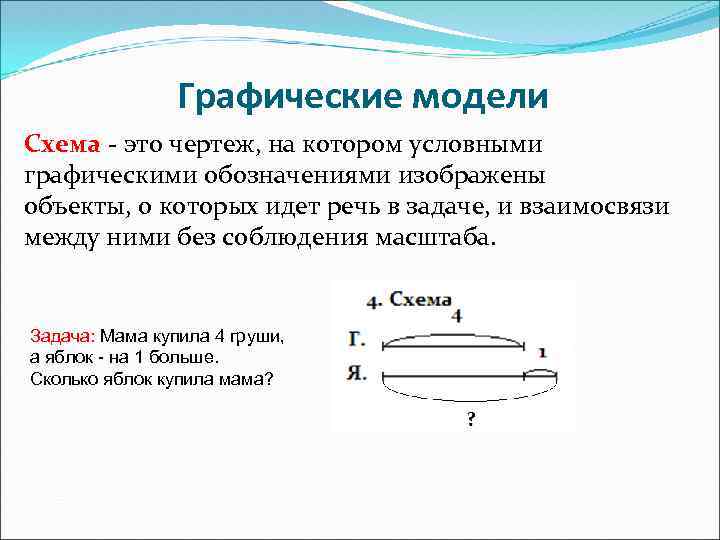 Графические модели

Схема - это чертеж, на котором условными графическими обозначениями изображены объекты, о которых идет речь в задаче, и взаимосвязи между ними без соблюдения масштаба.

Задача: Мама купила 4 груши, а яблок - на 1 больше. Сколько яблок купила мама?

4. Схема
4
Г.
1
Я.
?